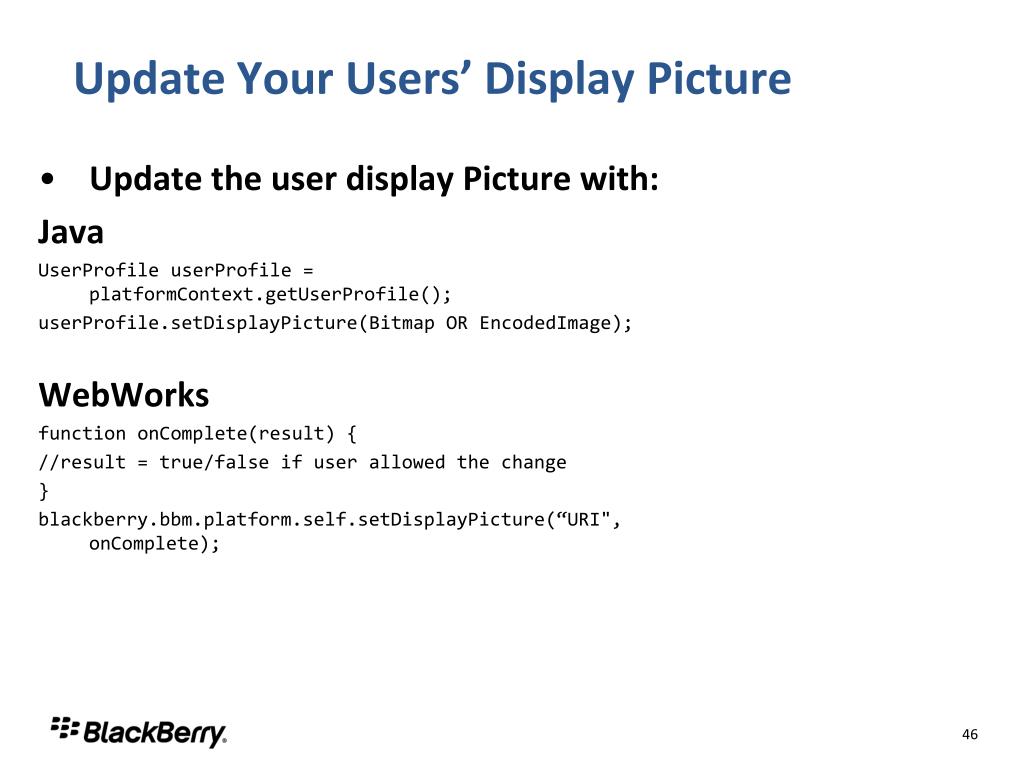 Update Your Users’ Display Picture

• Update the user display Picture with:

Java

UserProfile userProfile = platformContext.getUserProfile();
userProfile.setDisplayPicture(Bitmap OR EncodedImage);

WebWorks

function onComplete(result) {
//result = true/false if user allowed the change
}
blackberry.bbm.platform.self.setDisplayPicture(“URI", onComplete);

BlackBerry.

46